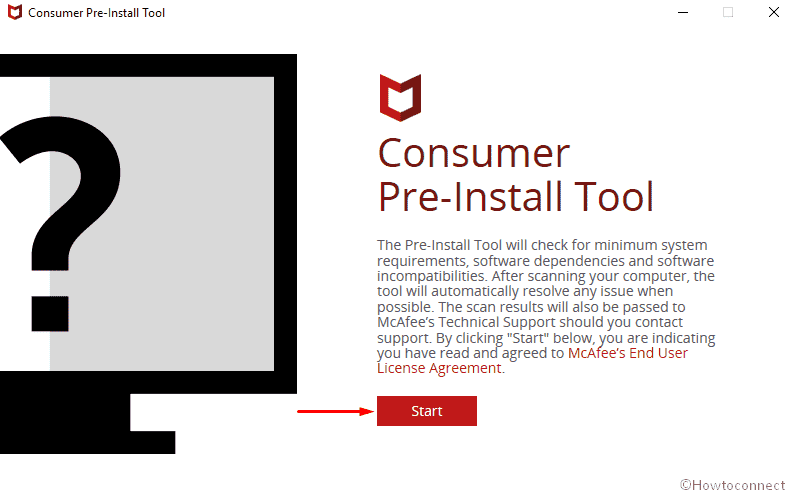 Consumer Pre-Install Tool

?

Consumer Pre-Install Tool

The Pre-Install Tool will check for minimum system requirements, software dependencies and software incompatibilities. After scanning your computer, the tool will automatically resolve any issue when possible. The scan results will also be passed to McAfee's Technical Support should you contact support. By clicking "Start" below, you are indicating you have read and agreed to McAfee's End User License Agreement.

Start

©Howtoconnect